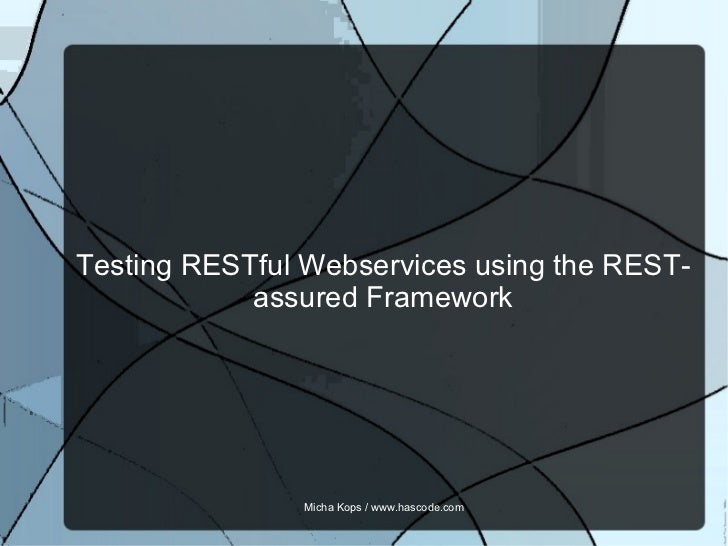 Testing RESTful Webservices using the REST-assured Framework

Micha Kops / www.hascode.com